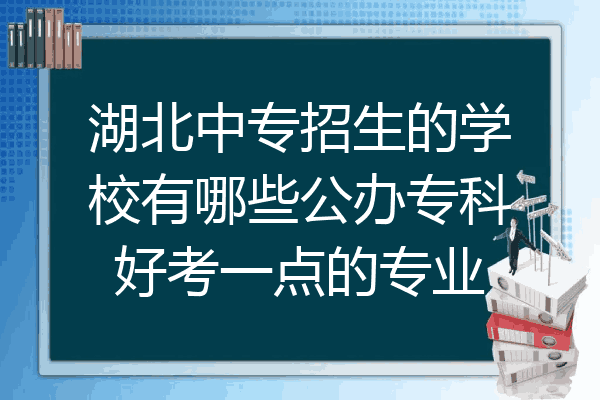 湖北中专招生的学校有哪些公办专科好考一点的专业